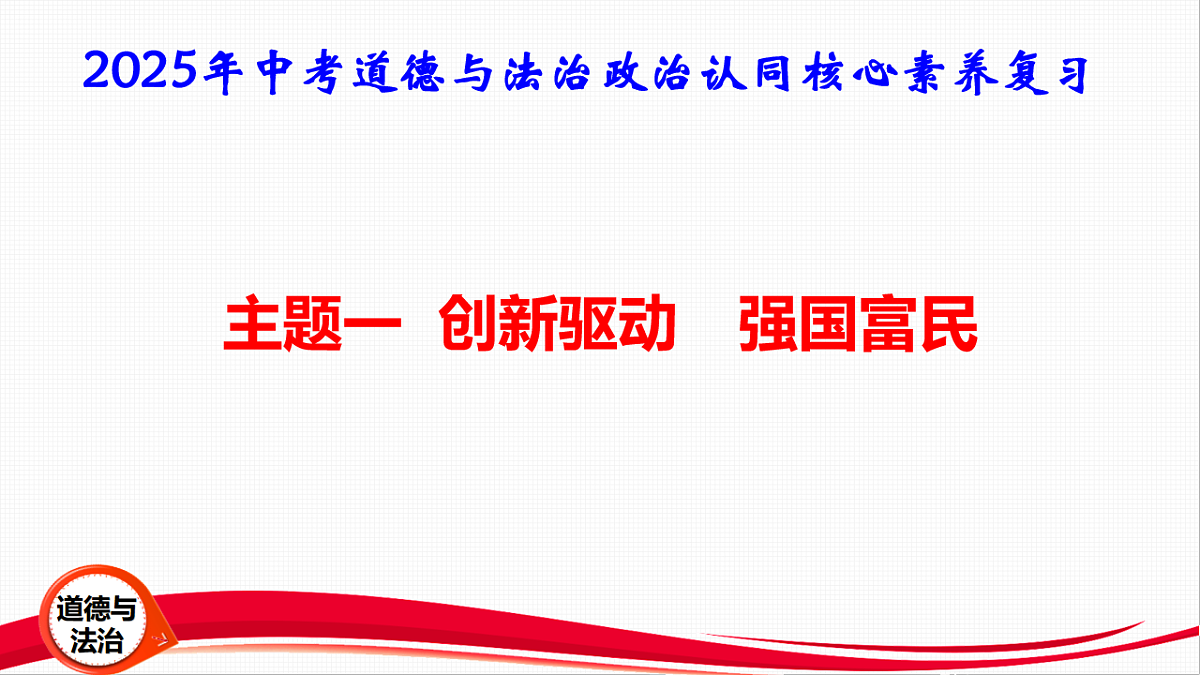 2025年中考道德与法治政治认同核心素养复习

主题一 创新驱动 强国富民

道德与法治